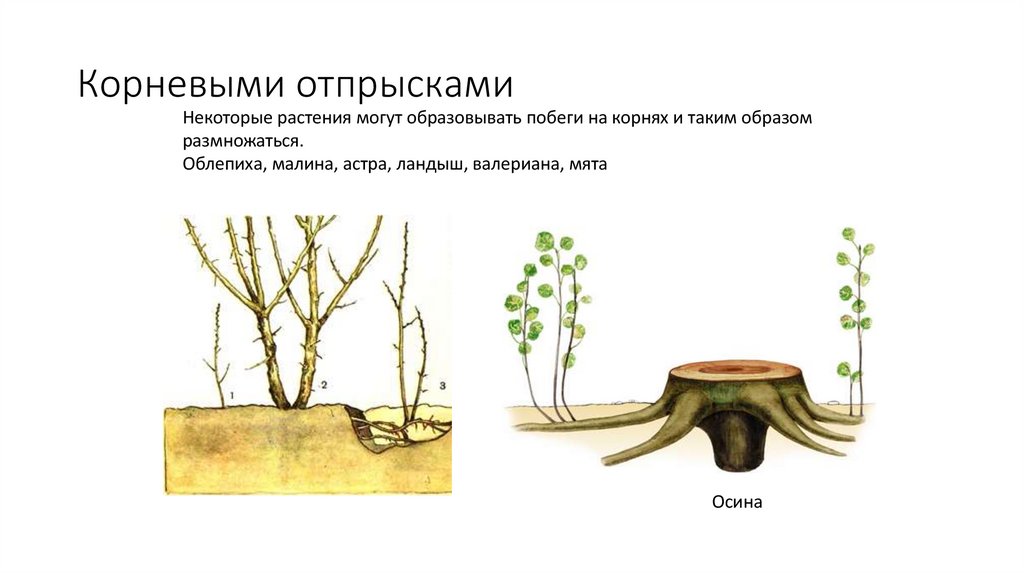 Корневыми отпрысками

Некоторые растения могут образовывать побеги на корнях и таким образом размножаться.
Облепиха, малина, астра, ландыш, валериана, мята

1
2
3

Осина